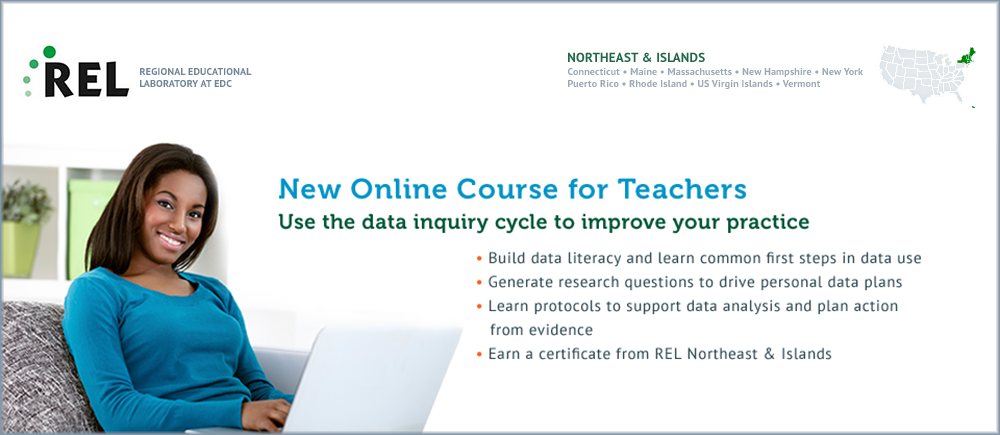 REL
REGIONAL EDUCATIONAL LABORATORY AT EDC

NORTHEAST & ISLANDS
Connecticut • Maine • Massachusetts • New Hampshire • New York
Puerto Rico • Rhode Island • US Virgin Islands • Vermont

New Online Course for Teachers
Use the data inquiry cycle to improve your practice

• Build data literacy and learn common first steps in data use
• Generate research questions to drive personal data plans
• Learn protocols to support data analysis and plan action from evidence
• Earn a certificate from REL Northeast & Islands